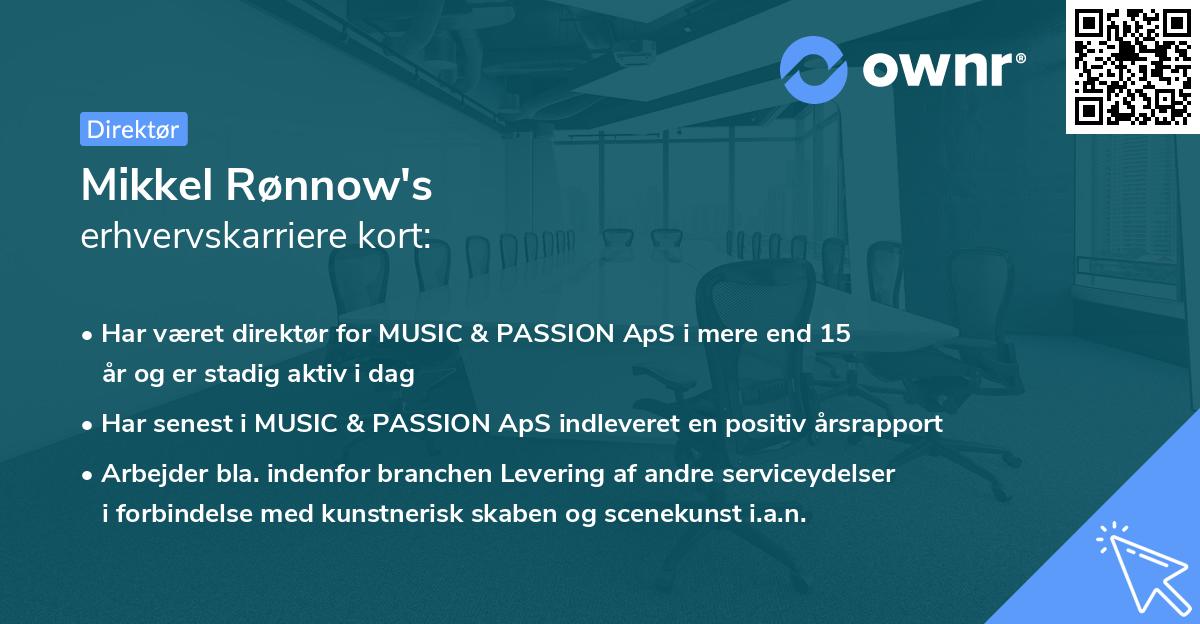 ownr®

Direktør

Mikkel Rønnow's erhvervskarriere kort:

• Har været direktør for MUSIC & PASSION ApS i mere end 15 år og er stadig aktiv i dag

• Har senest i MUSIC & PASSION ApS indleveret en positiv årsrapport

• Arbejder bla. indenfor branchen Levering af andre serviceydelser i forbindelse med kunstnerisk skaben og scenekunst i.a.n.